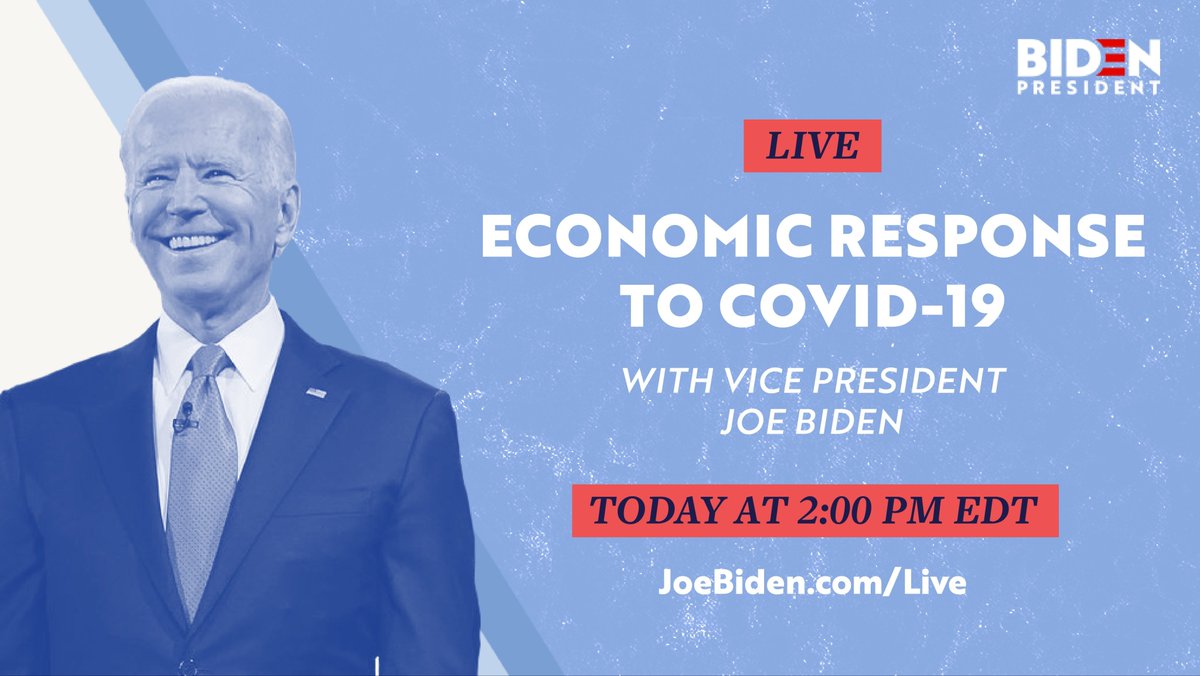 BIDEN
PRESIDENT

LIVE

ECONOMIC RESPONSE TO COVID-19

WITH VICE PRESIDENT JOE BIDEN

TODAY AT 2:00 PM EDT

JoeBiden.com/Live